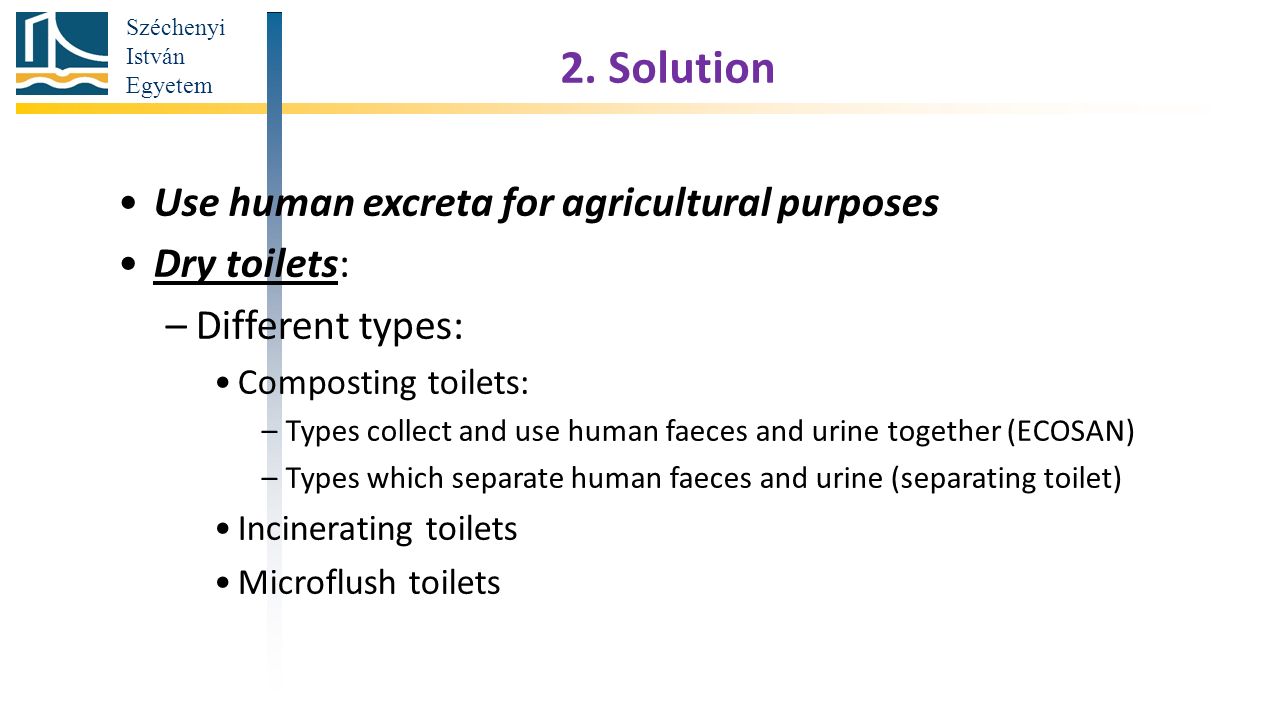 Széchenyi István Egyetem

2. Solution

• Use human excreta for agricultural purposes
• Dry toilets:
– Different types:
• Composting toilets:
– Types collect and use human faeces and urine together (ECOSAN)
– Types which separate human faeces and urine (separating toilet)
• Incinerating toilets
• Microflush toilets